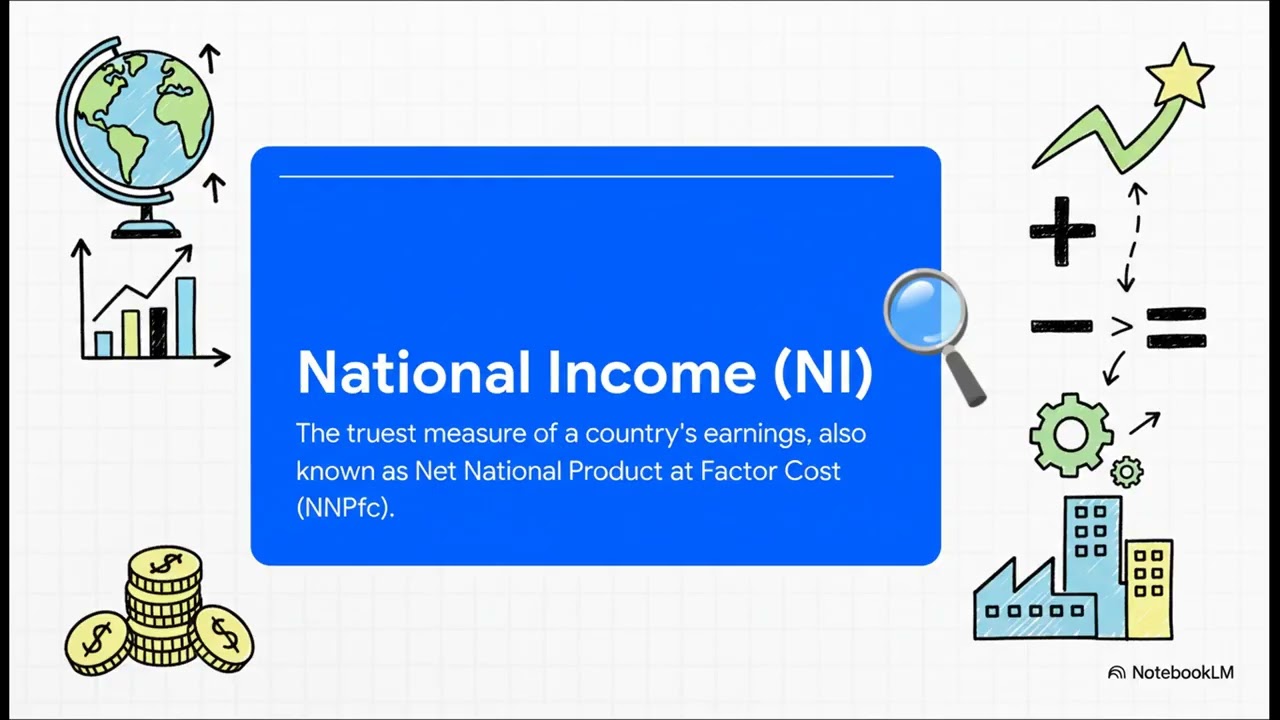 National Income (NI)

The truest measure of a country's earnings, also known as Net National Product at Factor Cost (NNPfc).

NotebookLM